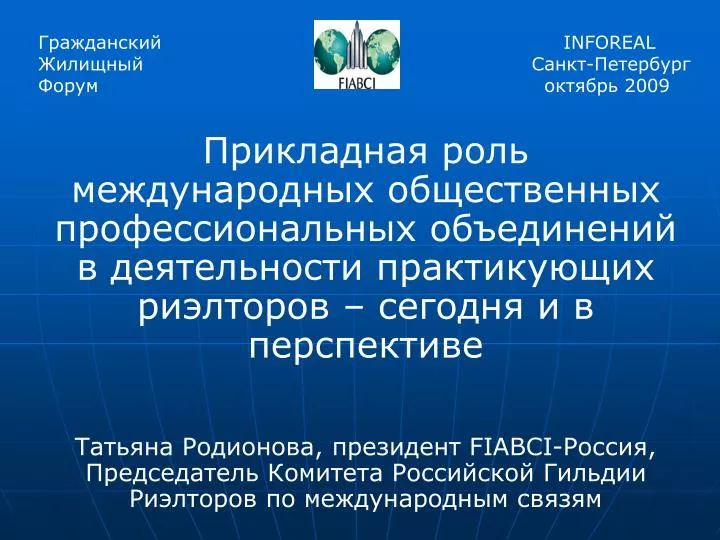 Гражданский
Жилищный
Форум

FIABCI

INFOREAL
Санкт-Петербург
октябрь 2009

Прикладная роль международных общественных профессиональных объединений в деятельности практикующих риэлторов – сегодня и в перспективе

Татьяна Родионова, президент FIABCI-Россия, Председатель Комитета Российской Гильдии Риэлторов по международным связям